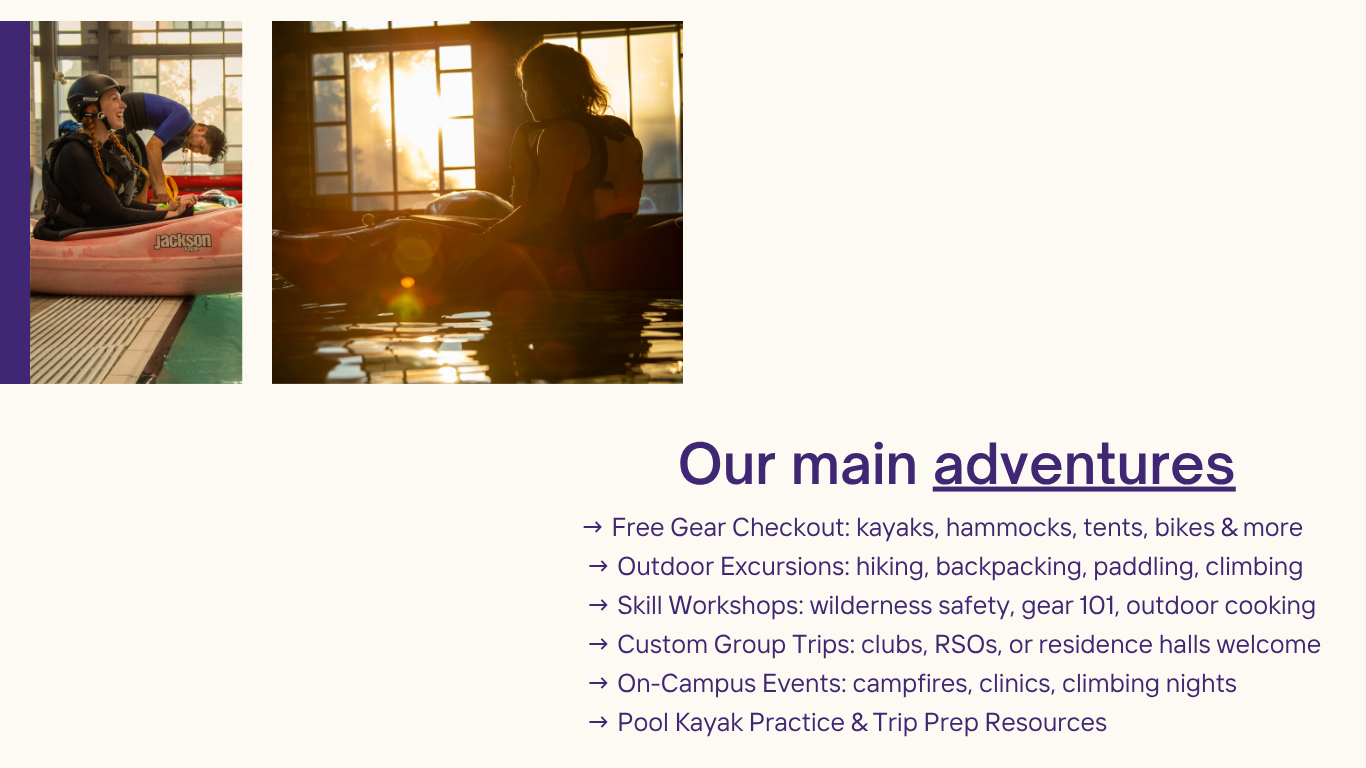 Jackson

Our main adventures

→ Free Gear Checkout: kayaks, hammocks, tents, bikes & more
→ Outdoor Excursions: hiking, backpacking, paddling, climbing
→ Skill Workshops: wilderness safety, gear 101, outdoor cooking
→ Custom Group Trips: clubs, RSOs, or residence halls welcome
→ On-Campus Events: campfires, clinics, climbing nights
→ Pool Kayak Practice & Trip Prep Resources